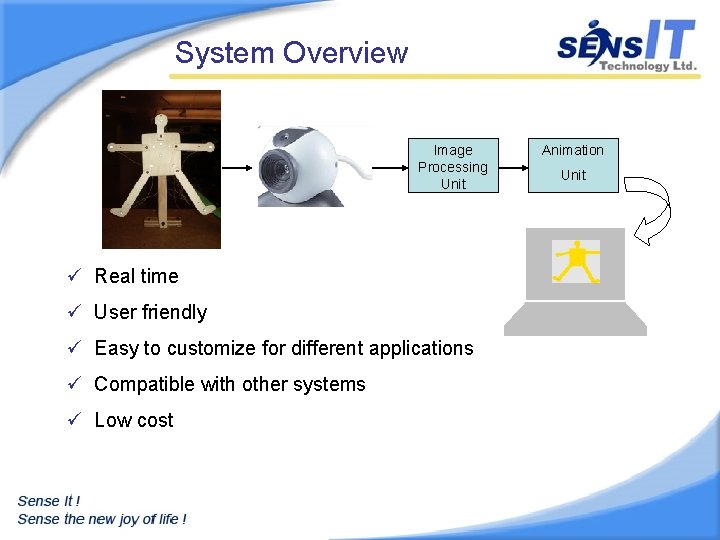 System Overview

SENSIT Technology Ltd.

Image Processing Unit

Animation Unit

✓ Real time

✓ User friendly

✓ Easy to customize for different applications

✓ Compatible with other systems

✓ Low cost

Sense It !
Sense the new joy of life !